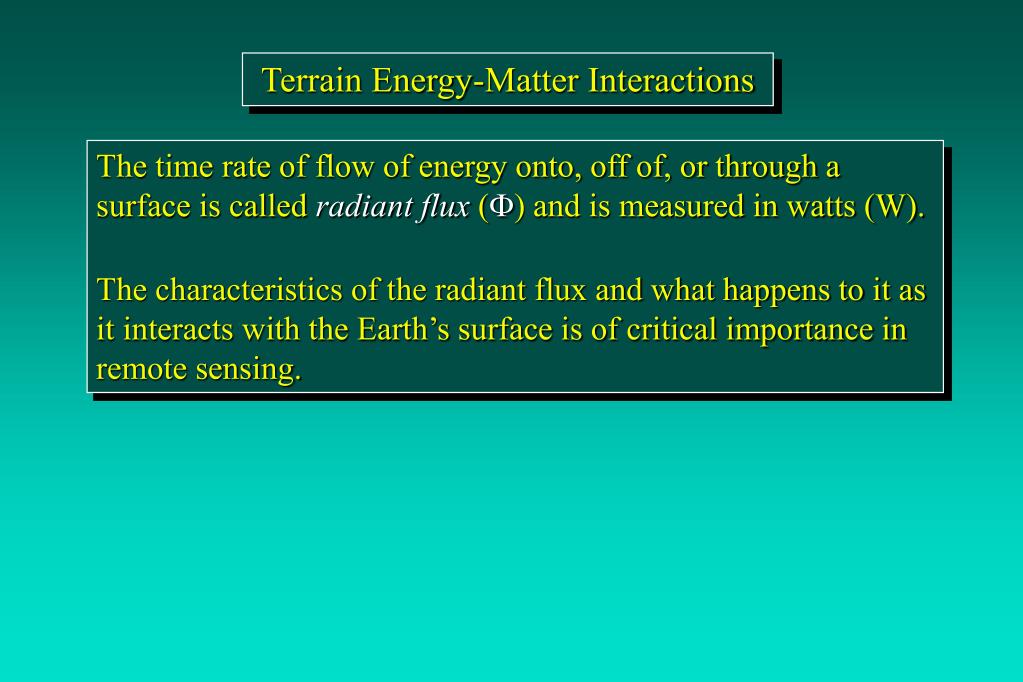 Terrain Energy-Matter Interactions

The time rate of flow of energy onto, off of, or through a surface is called radiant flux ($\Phi$) and is measured in watts (W).

The characteristics of the radiant flux and what happens to it as it interacts with the Earth’s surface is of critical importance in remote sensing.